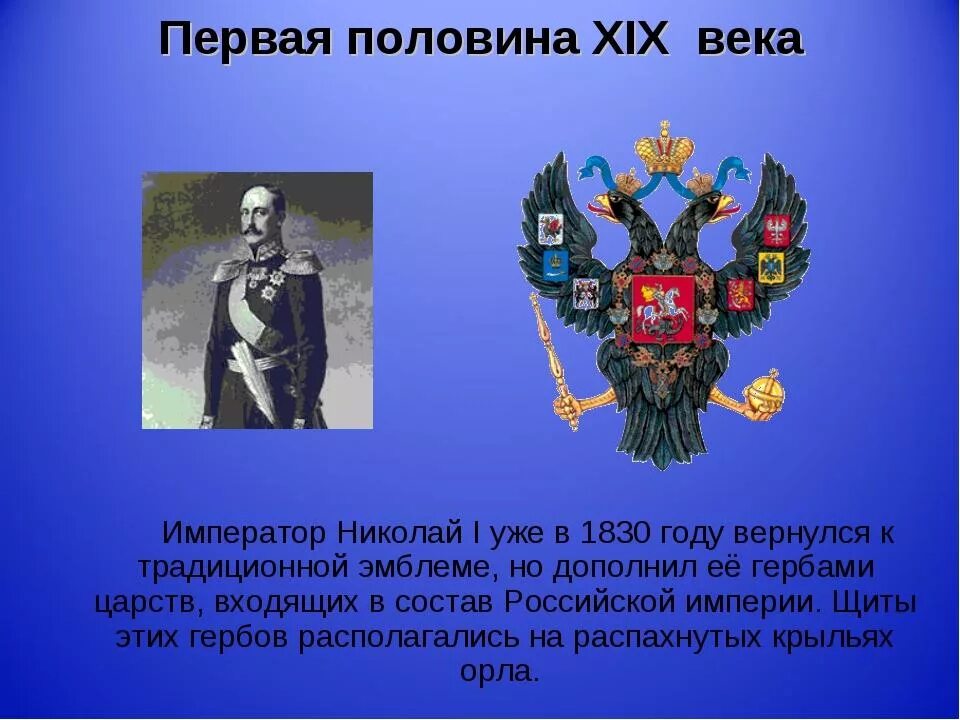 Первая половина XIX века

Император Николай I уже в 1830 году вернулся к традиционной эмблеме, но дополнил её гербами царств, входящих в состав Российской империи. Щиты этих гербов располагались на распахнутых крыльях орла.